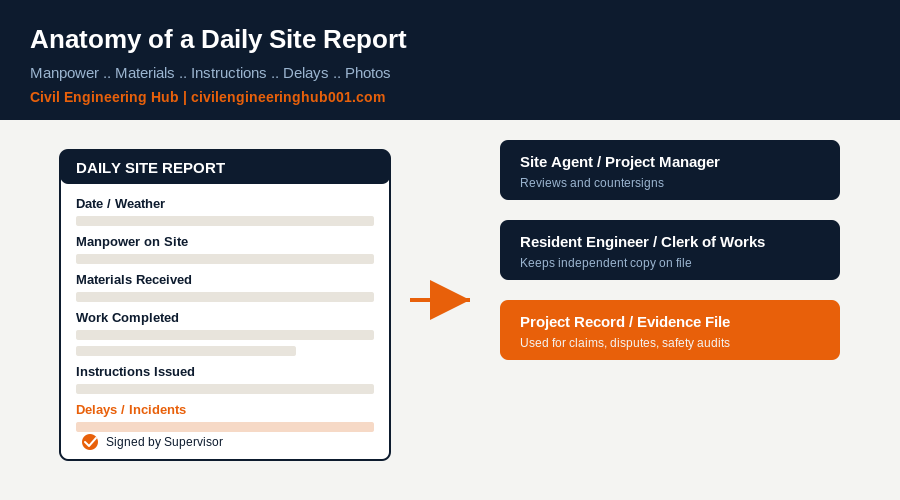 Anatomy of a Daily Site Report

Manpower .. Materials .. Instructions .. Delays .. Photos

Civil Engineering Hub | civilengineeringhub001.com

DAILY SITE REPORT

Date / Weather

Manpower on Site

Materials Received

Work Completed

Instructions Issued

Delays / Incidents

Signed by Supervisor

Site Agent / Project Manager

Reviews and countersigns

Resident Engineer / Clerk of Works

Keeps independent copy on file

Project Record / Evidence File

Used for claims, disputes, safety audits